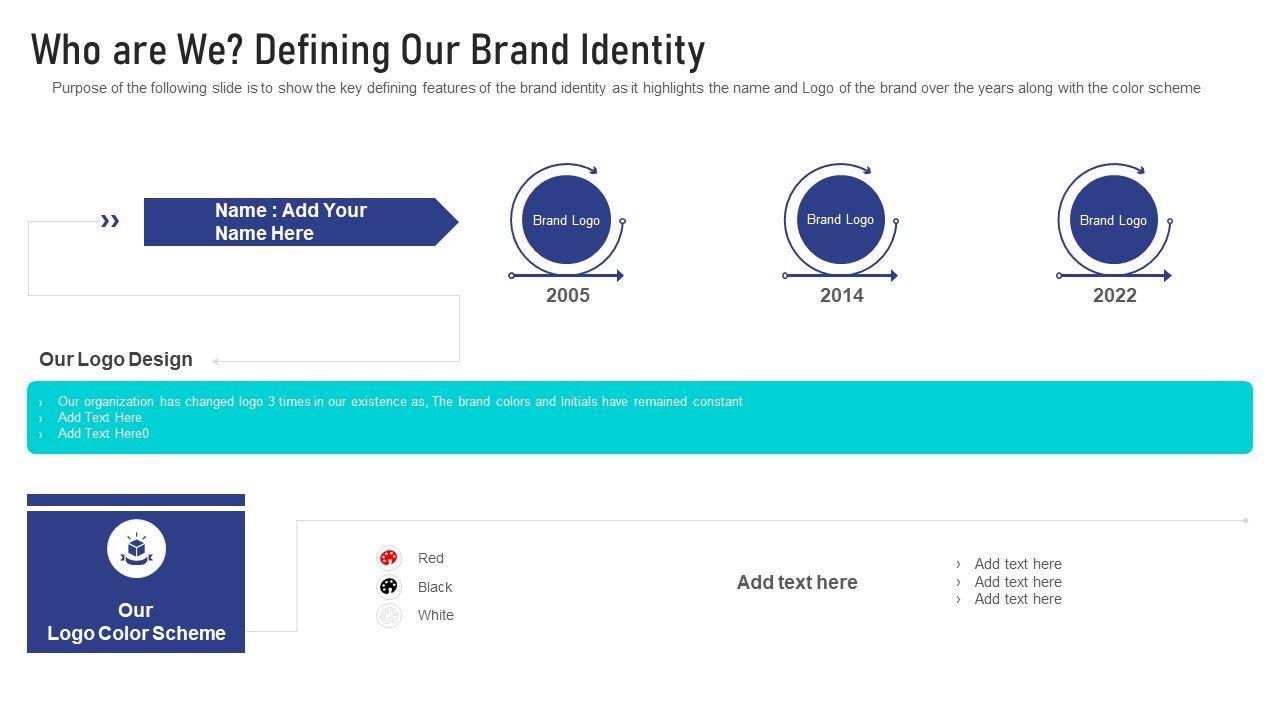 Who are We? Defining Our Brand Identity

Purpose of the following slide is to show the key defining features of the brand identity as it highlights the name and Logo of the brand over the years along with the color scheme

Name : Add Your Name Here

Brand Logo
2005

Brand Logo
2014

Brand Logo
2022

Our Logo Design

› Our organization has changed logo 3 times in our existence as, The brand colors and Initials have remained constant
› Add Text Here
› Add Text Here0

Our Logo Color Scheme

Red
Black
White

Add text here

› Add text here
› Add text here
› Add text here